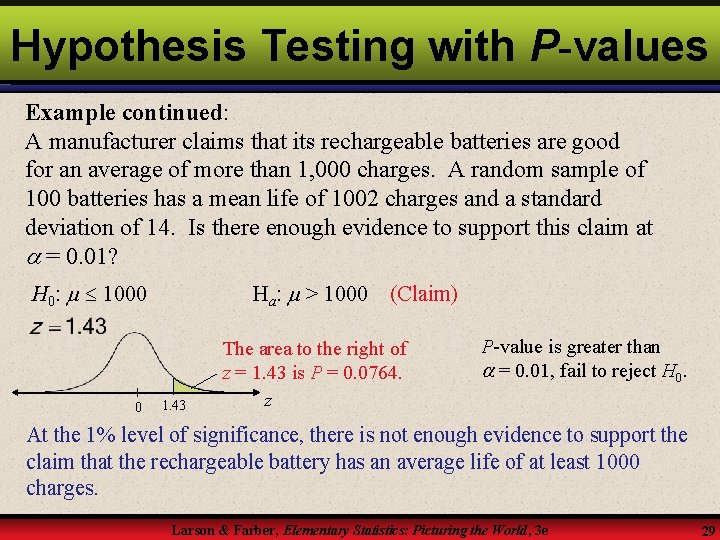 Hypothesis Testing with P-values

Example continued:
A manufacturer claims that its rechargeable batteries are good for an average of more than 1,000 charges. A random sample of 100 batteries has a mean life of 1002 charges and a standard deviation of 14. Is there enough evidence to support this claim at $\alpha = 0.01$?

$H_0$: $\mu \leq 1000$     $H_a$: $\mu > 1000$ (Claim)

$z = 1.43$

The area to the right of $z = 1.43$ is $P = 0.0764$.

P-value is greater than $\alpha = 0.01$, fail to reject $H_0$.

0 1.43 z

At the 1% level of significance, there is not enough evidence to support the claim that the rechargeable battery has an average life of at least 1000 charges.

Larson & Farber, Elementary Statistics: Picturing the World, 3e     29